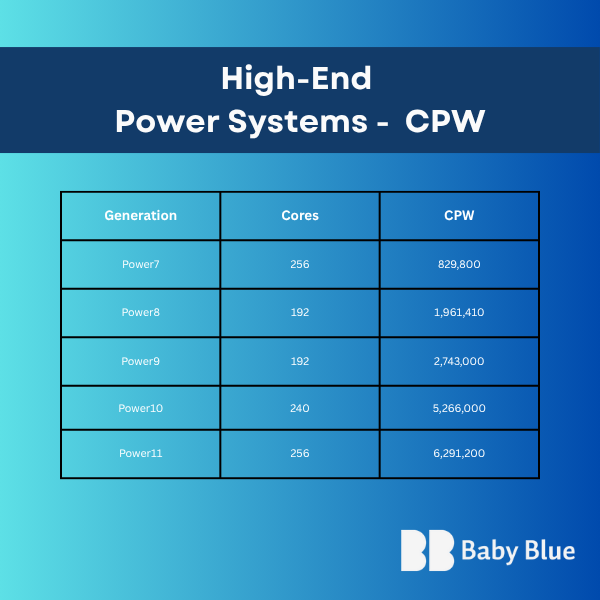 High-End
Power Systems - CPW

| Generation | Cores | CPW |
|---|---|---|
| Power7 | 256 | 829,800 |
| Power8 | 192 | 1,961,410 |
| Power9 | 192 | 2,743,000 |
| Power10 | 240 | 5,266,000 |
| Power11 | 256 | 6,291,200 |

BB Baby Blue